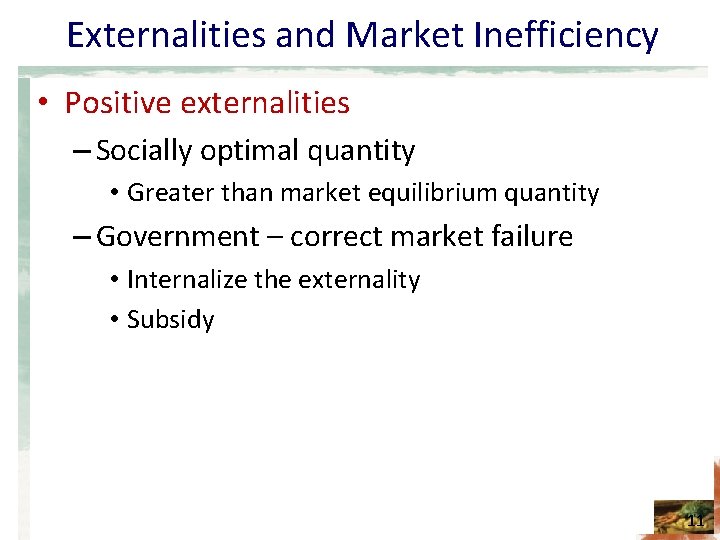 Externalities and Market Inefficiency

• Positive externalities
– Socially optimal quantity
• Greater than market equilibrium quantity
– Government – correct market failure
• Internalize the externality
• Subsidy

11